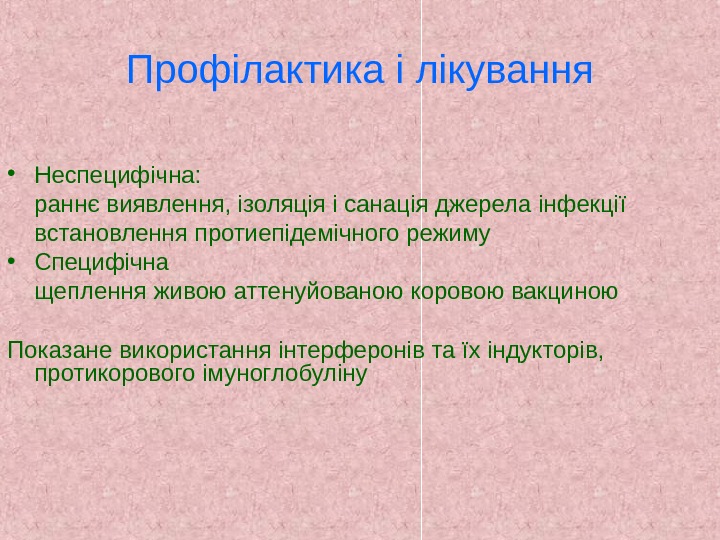 Профілактика і лікування

• Неспецифічна:
раннє виявлення, ізоляція і санація джерела інфекції
встановлення протиепідемічного режиму
• Специфічна
щеплення живою аттенуйованою коровою вакциною

Показане використання інтерферонів та їх індукторів, протикорового імуноглобуліну